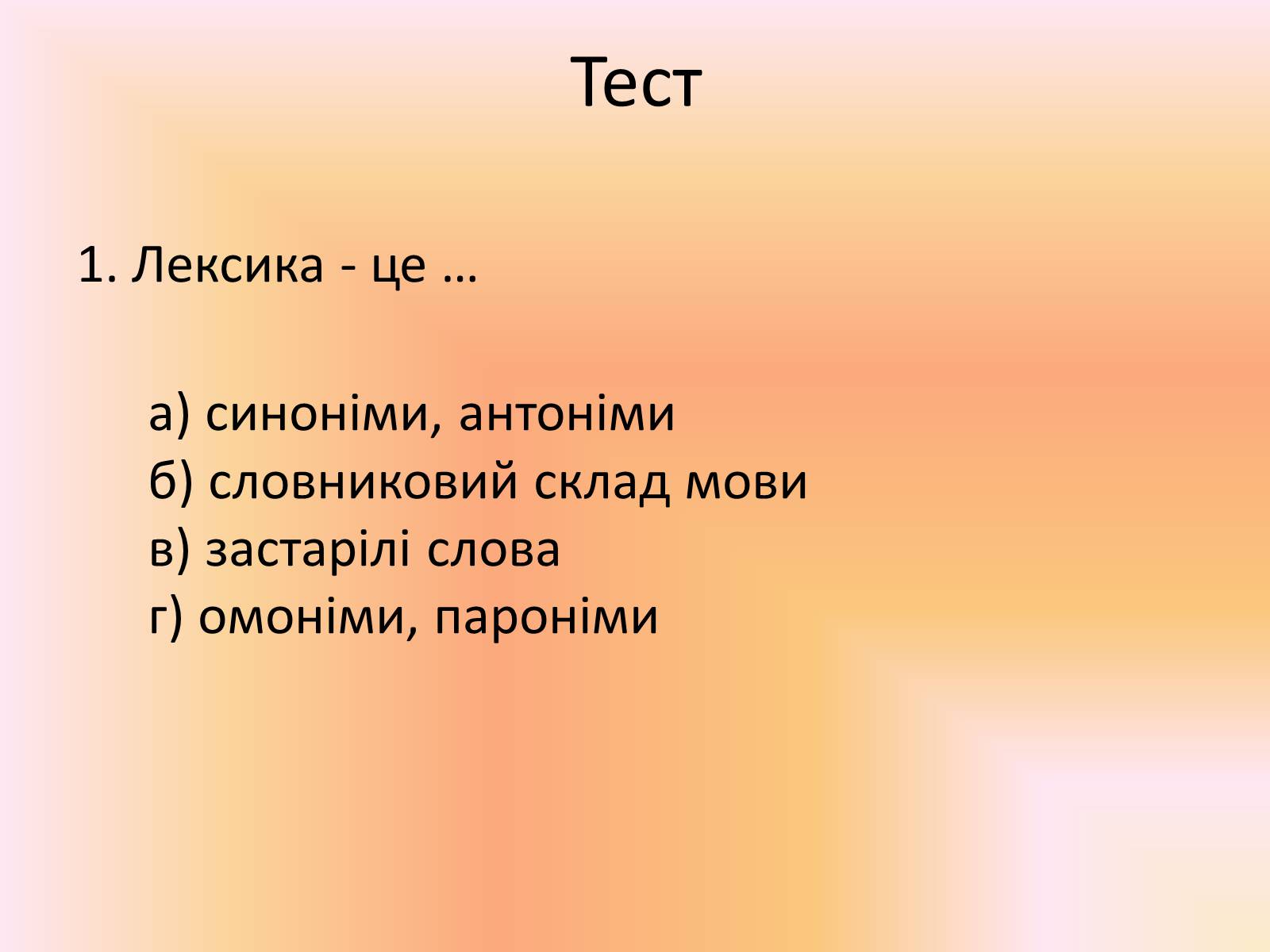 Тест

1. Лексика - це …

а) синоніми, антоніми
б) словниковий склад мови
в) застарілі слова
г) омоніми, пароніми